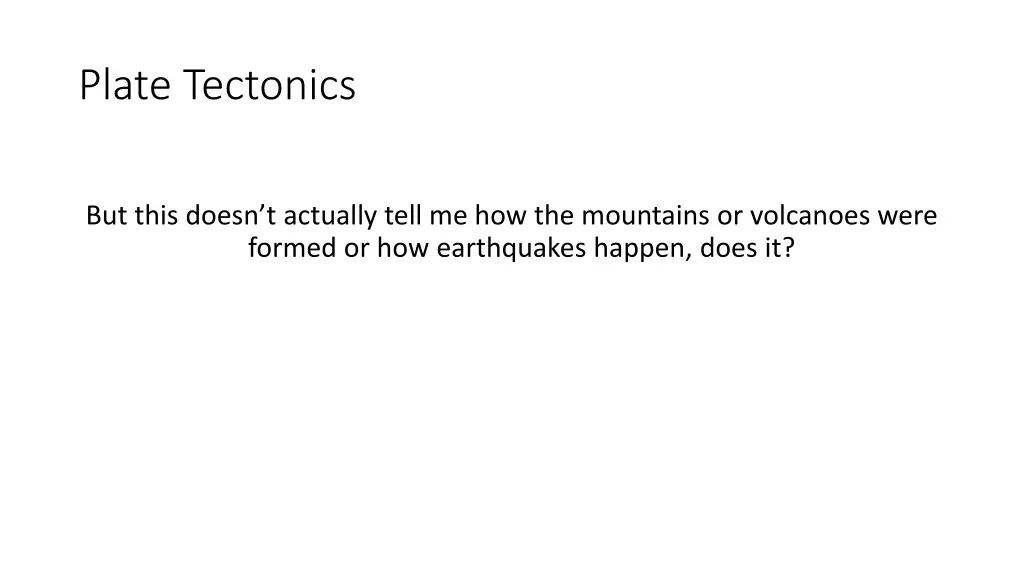 Plate Tectonics

But this doesn’t actually tell me how the mountains or volcanoes were formed or how earthquakes happen, does it?